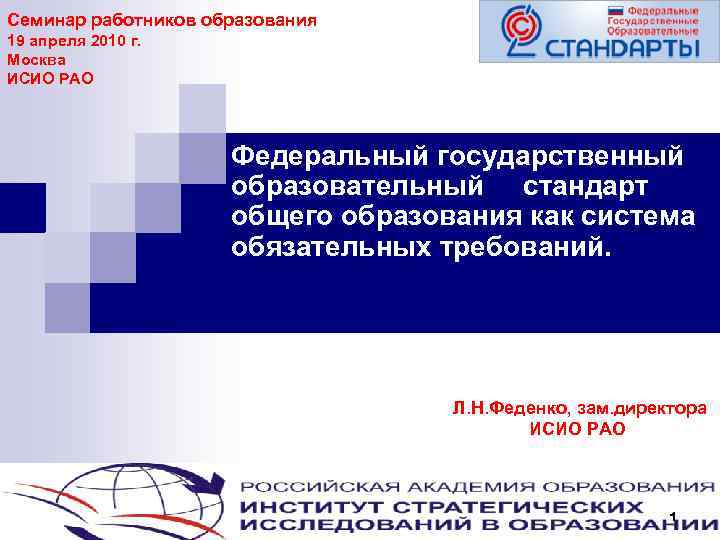 Семинар работников образования
19 апреля 2010 г.
Москва
ИСИО РАО

Федеральные Государственные Образовательные
СТАНДАРТЫ

Федеральный государственный образовательный стандарт общего образования как система обязательных требований.

Л.Н.Феденко, зам.директора
ИСИО РАО

РОССИЙСКАЯ АКАДЕМИЯ ОБРАЗОВАНИЯ
ИНСТИТУТ СТРАТЕГИЧЕСКИХ ИССЛЕДОВАНИЙ В ОБРАЗОВАНИИ

1